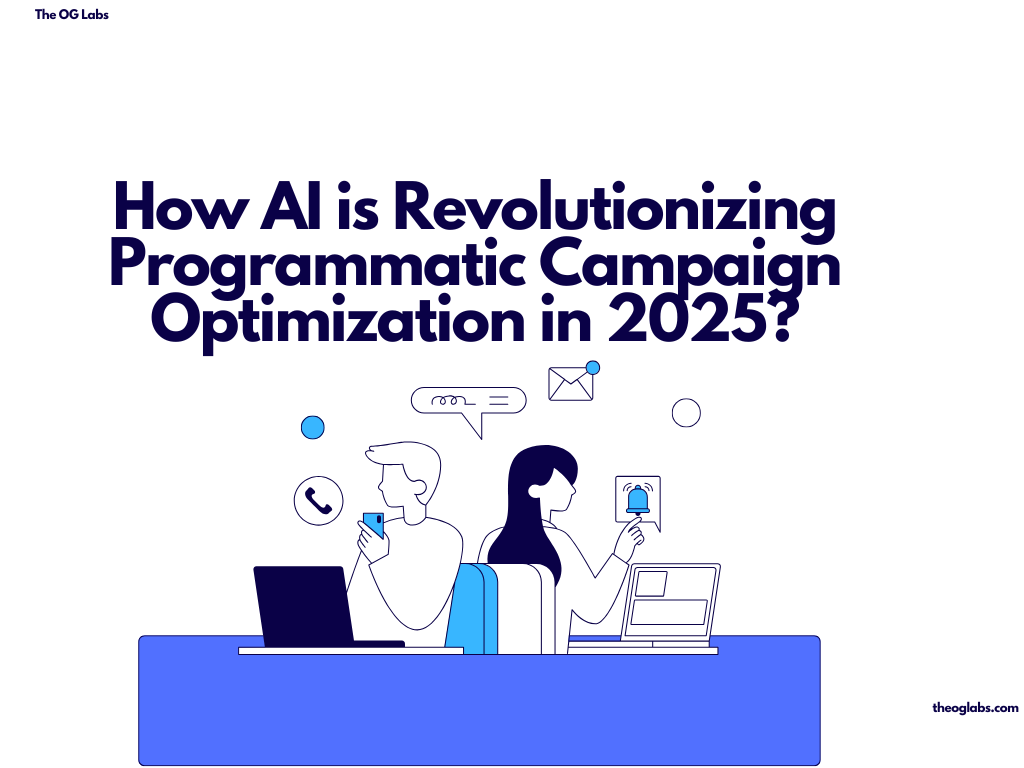 The OG Labs

How AI is Revolutionizing Programmatic Campaign Optimization in 2025?

theoglabs.com